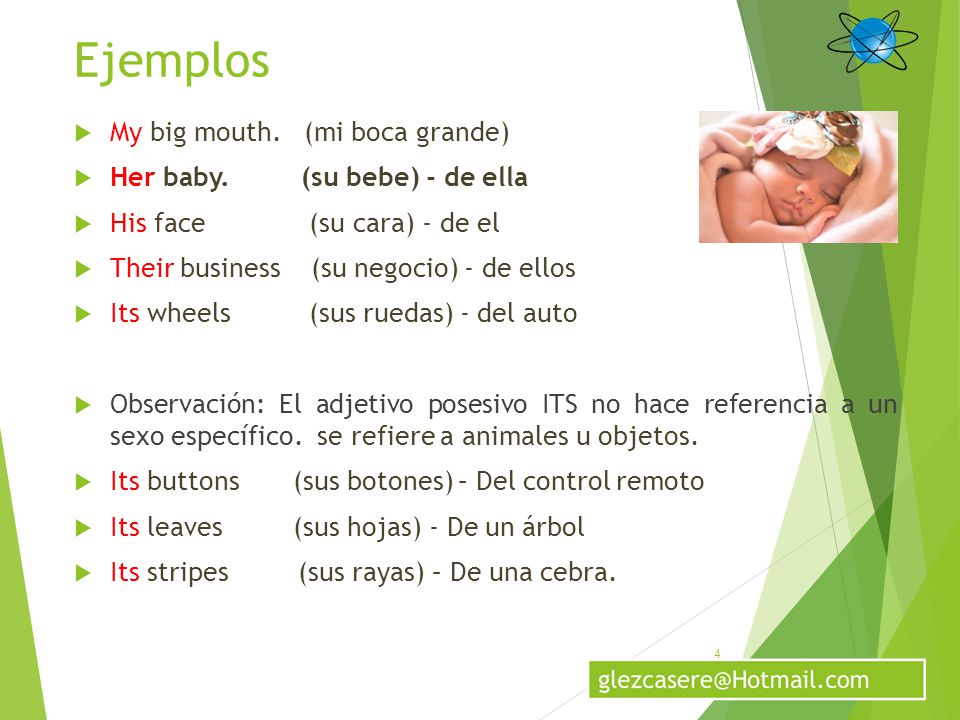 Ejemplos

My big mouth. (mi boca grande)

Her baby. (su bebe) - de ella

His face (su cara) - de el

Their business (su negocio) - de ellos

Its wheels (sus ruedas) - del auto

Observación: El adjetivo posesivo ITS no hace referencia a un sexo específico. se refiere a animales u objetos.

Its buttons (sus botones) – Del control remoto

Its leaves (sus hojas) - De un árbol

Its stripes (sus rayas) – De una cebra.

4

glezcasere@Hotmail.com